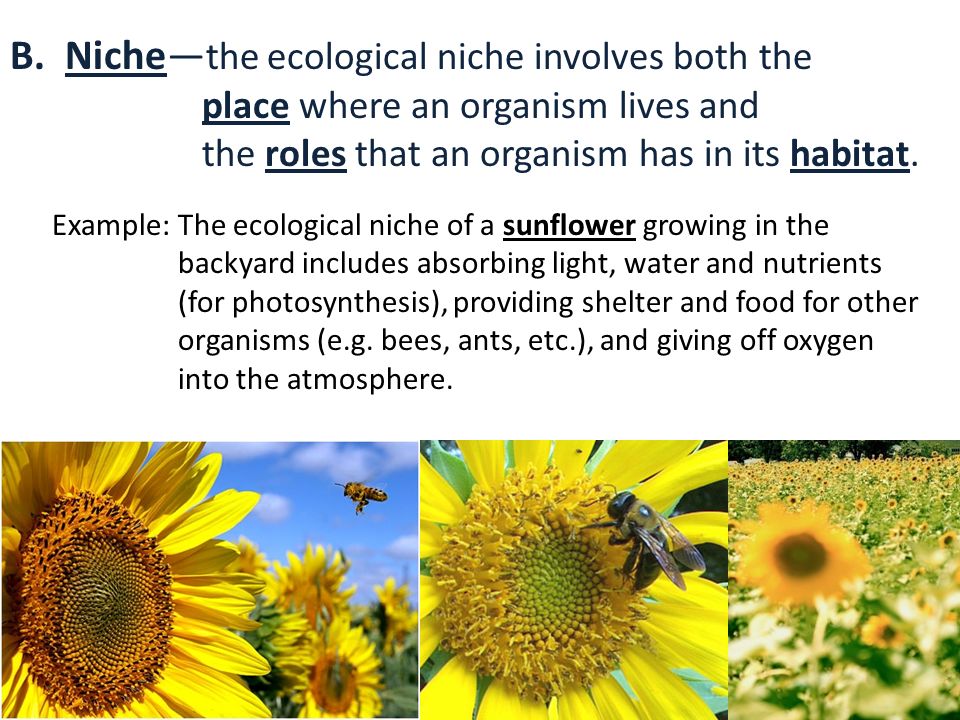 B. Niche—the ecological niche involves both the place where an organism lives and the roles that an organism has in its habitat.

Example: The ecological niche of a sunflower growing in the backyard includes absorbing light, water and nutrients (for photosynthesis), providing shelter and food for other organisms (e.g. bees, ants, etc.), and giving off oxygen into the atmosphere.